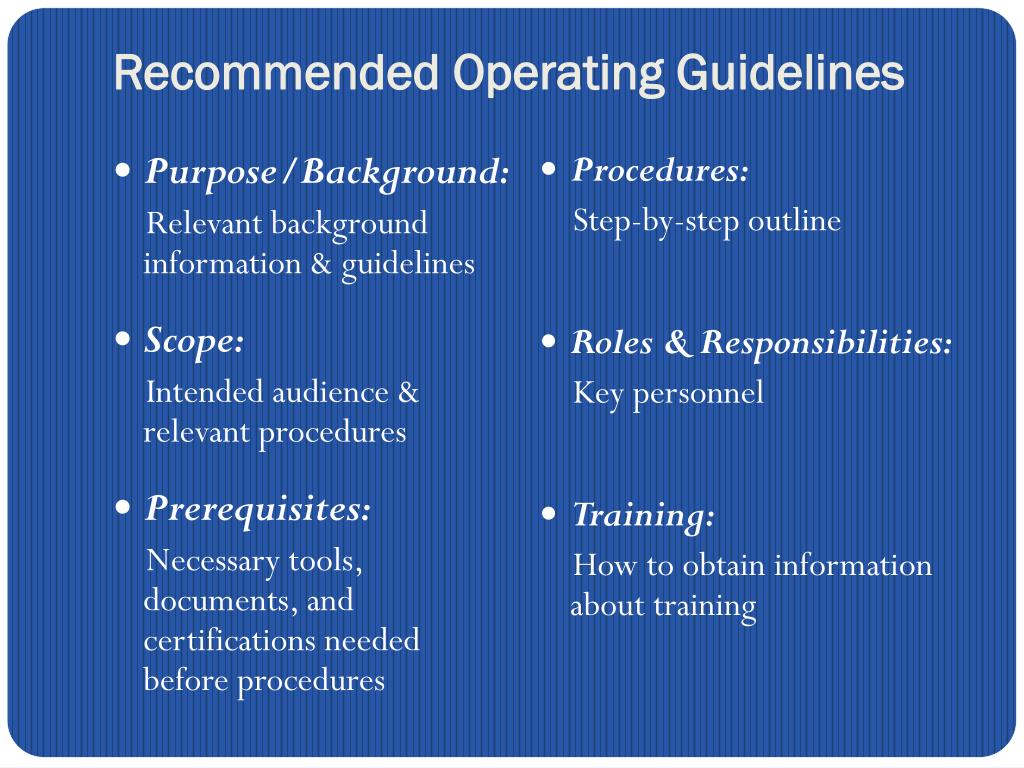 Recommended Operating Guidelines

• Purpose/Background:
Relevant background information & guidelines

• Scope:
Intended audience & relevant procedures

• Prerequisites:
Necessary tools, documents, and certifications needed before procedures

• Procedures:
Step-by-step outline

• Roles & Responsibilities:
Key personnel

• Training:
How to obtain information about training